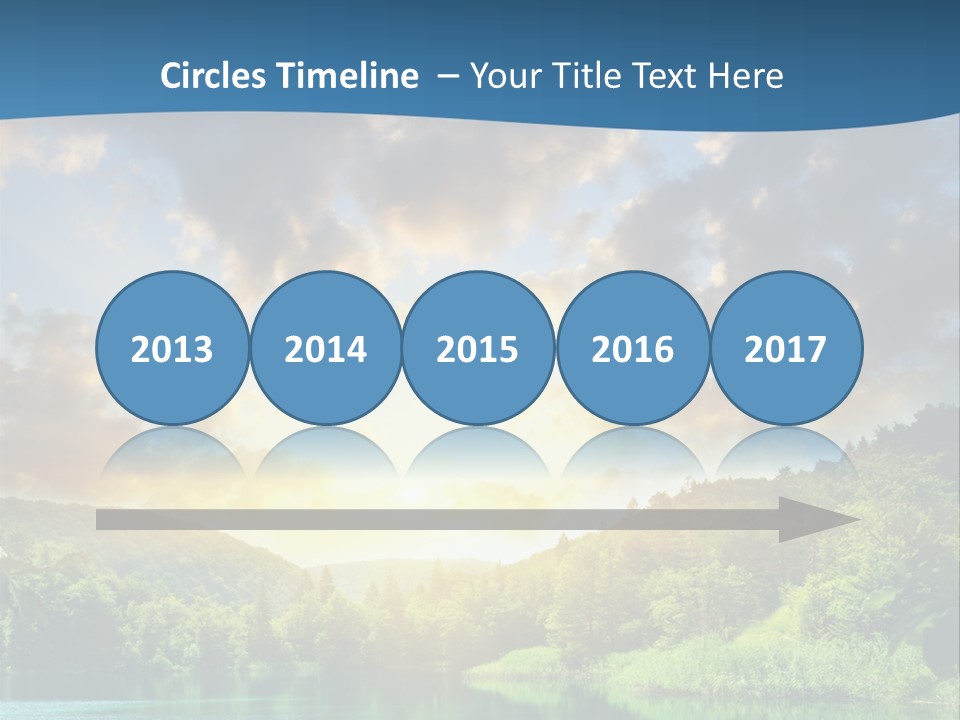 Circles Timeline – Your Title Text Here

2013

2014

2015

2016

2017